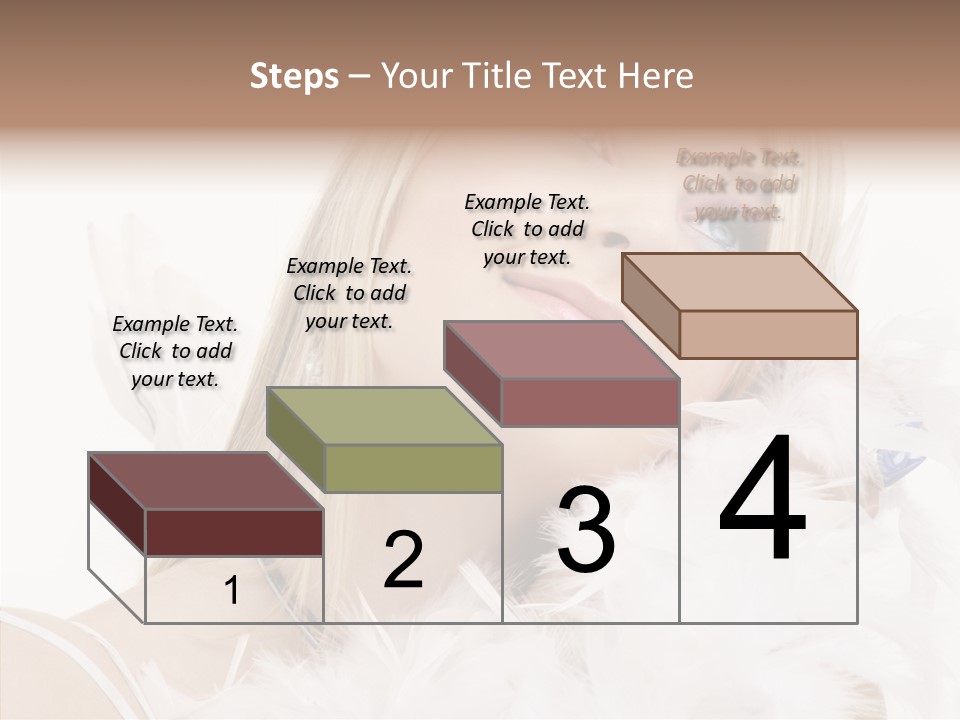 Steps – Your Title Text Here

Example Text. Click to add your text.

Example Text. Click to add your text.

Example Text. Click to add your text.

Example Text. Click to add your text.

1

2

3

4